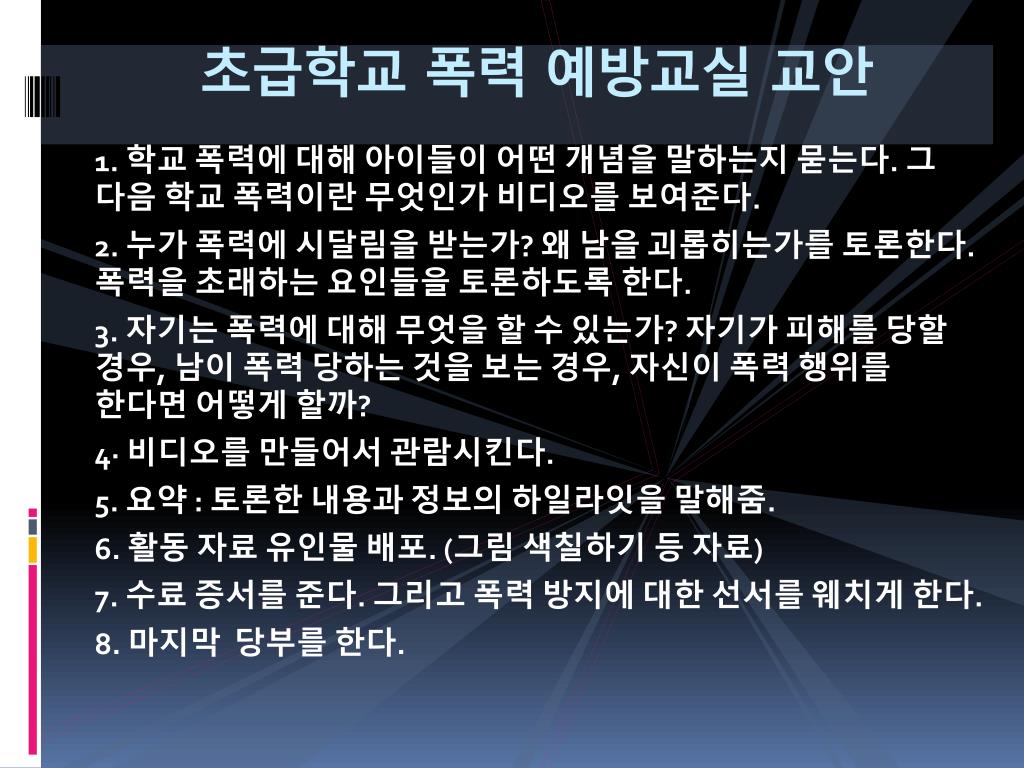 초급학교 폭력 예방교실 교안

1. 학교 폭력에 대해 아이들이 어떤 개념을 말하는지 묻는다. 그 다음 학교 폭력이란 무엇인가 비디오를 보여준다.

2. 누가 폭력에 시달림을 받는가? 왜 남을 괴롭히는가를 토론한다. 폭력을 초래하는 요인들을 토론하도록 한다.

3. 자기는 폭력에 대해 무엇을 할 수 있는가? 자기가 피해를 당할 경우, 남이 폭력 당하는 것을 보는 경우, 자신이 폭력 행위를 한다면 어떻게 할까?

4. 비디오를 만들어서 관람시킨다.

5. 요약 : 토론한 내용과 정보의 하일라잇을 말해줌.

6. 활동 자료 유인물 배포. (그림 색칠하기 등 자료)

7. 수료 증서를 준다. 그리고 폭력 방지에 대한 선서를 웨치게 한다.

8. 마지막 당부를 한다.